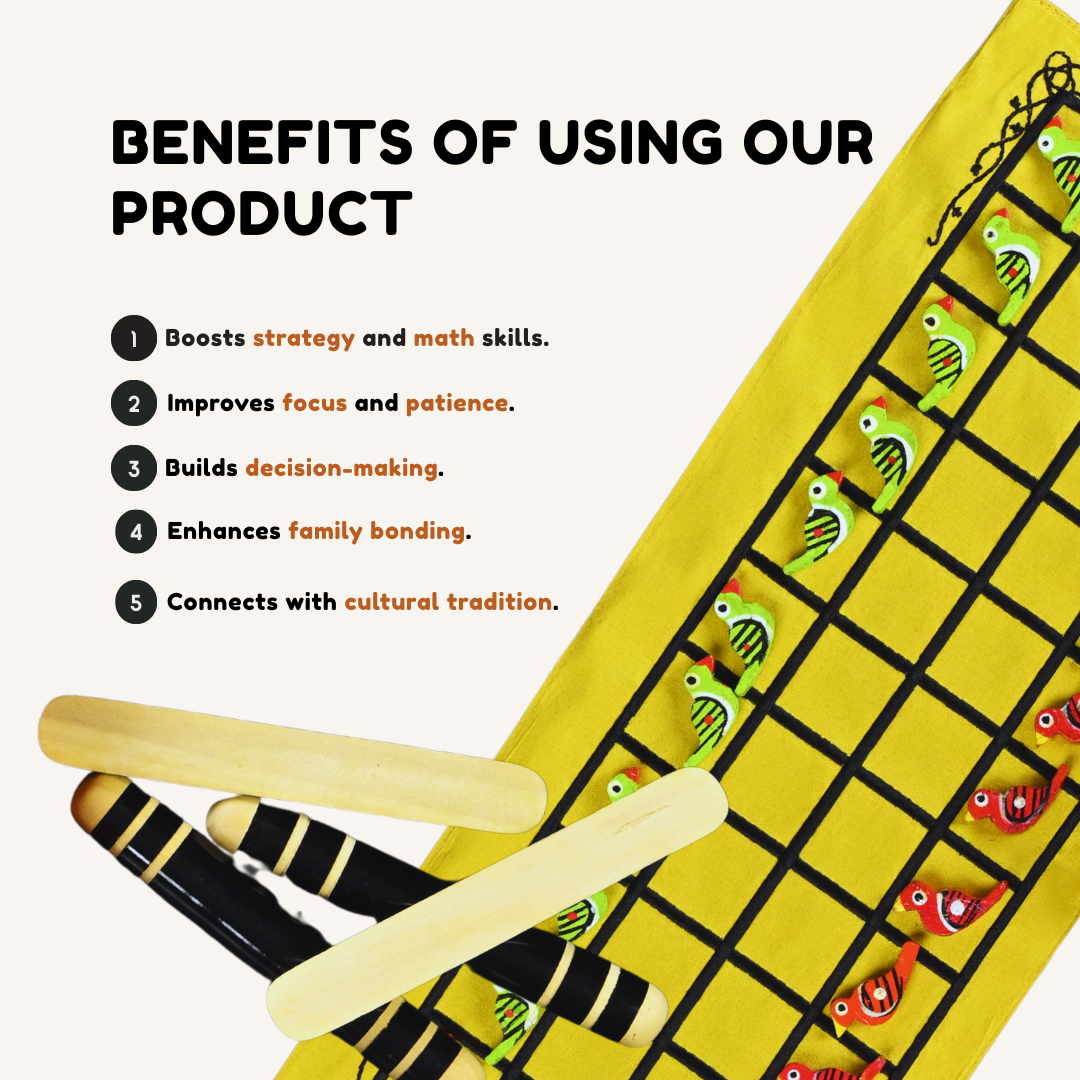 BENEFITS OF USING OUR PRODUCT

1 Boosts strategy and math skills.

2 Improves focus and patience.

3 Builds decision-making.

4 Enhances family bonding.

5 Connects with cultural tradition.